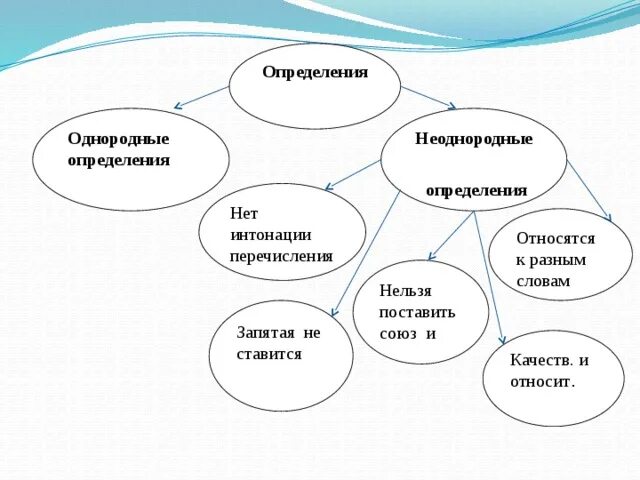 Определения

Однородные определения

Неоднородные определения

Нет интонации перечисления

Относятся к разным словам

Нельзя поставить союз и

Запятая не ставится

Качеств. и относит.